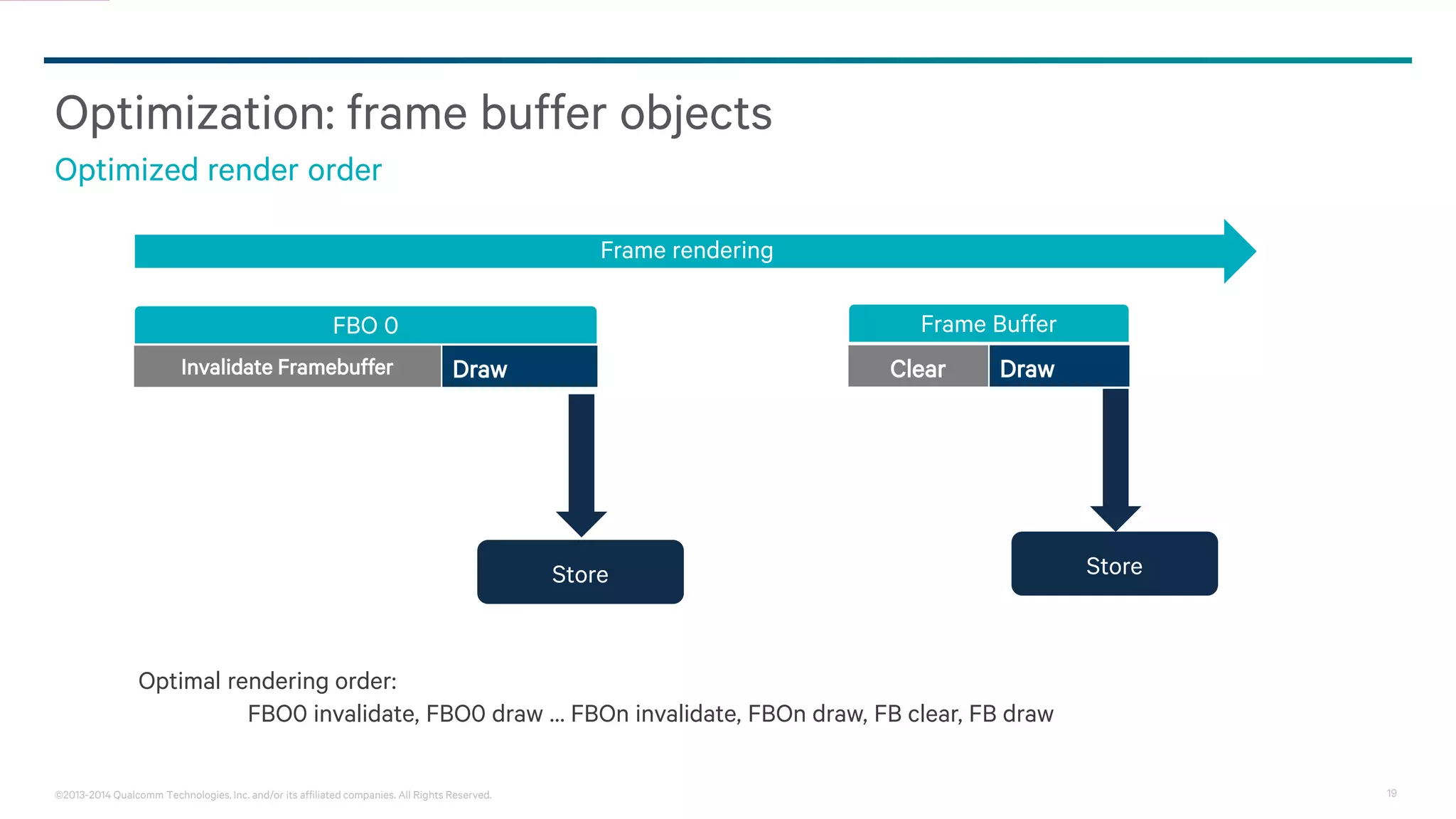 Optimization: frame buffer objects

Optimized render order

Frame rendering

FBO 0

Invalidate Framebuffer

Draw

Store

Frame Buffer

Clear

Draw

Store

Optimal rendering order:

FBO0 invalidate, FBO0 draw ... FBOn invalidate, FBOn draw, FB clear, FB draw

©2013-2014 Qualcomm Technologies, Inc. and/or its affiliated companies. All Rights Reserved.

19